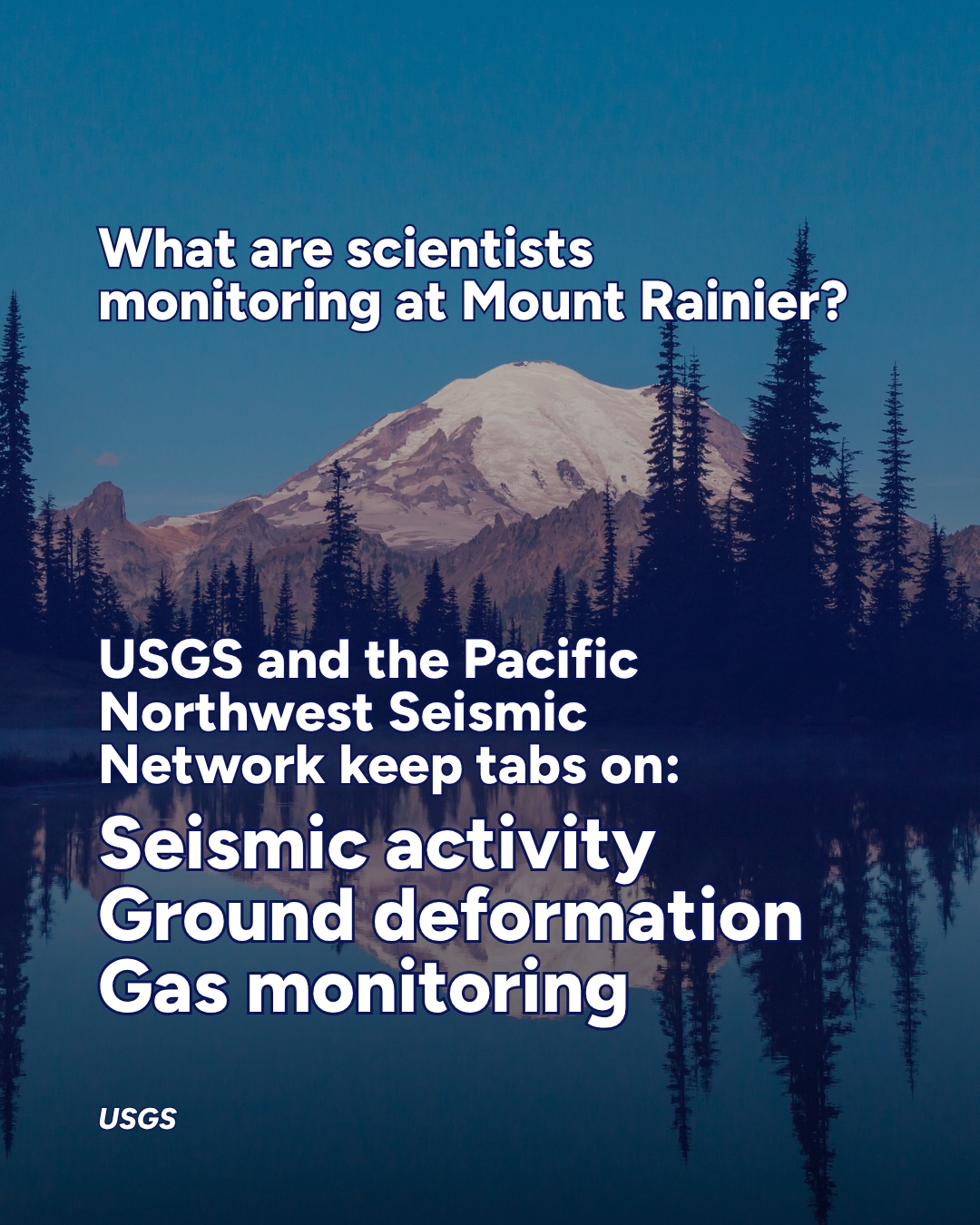 What are scientists monitoring at Mount Rainier?

USGS and the Pacific Northwest Seismic Network keep tabs on:

Seismic activity
Ground deformation
Gas monitoring

USGS